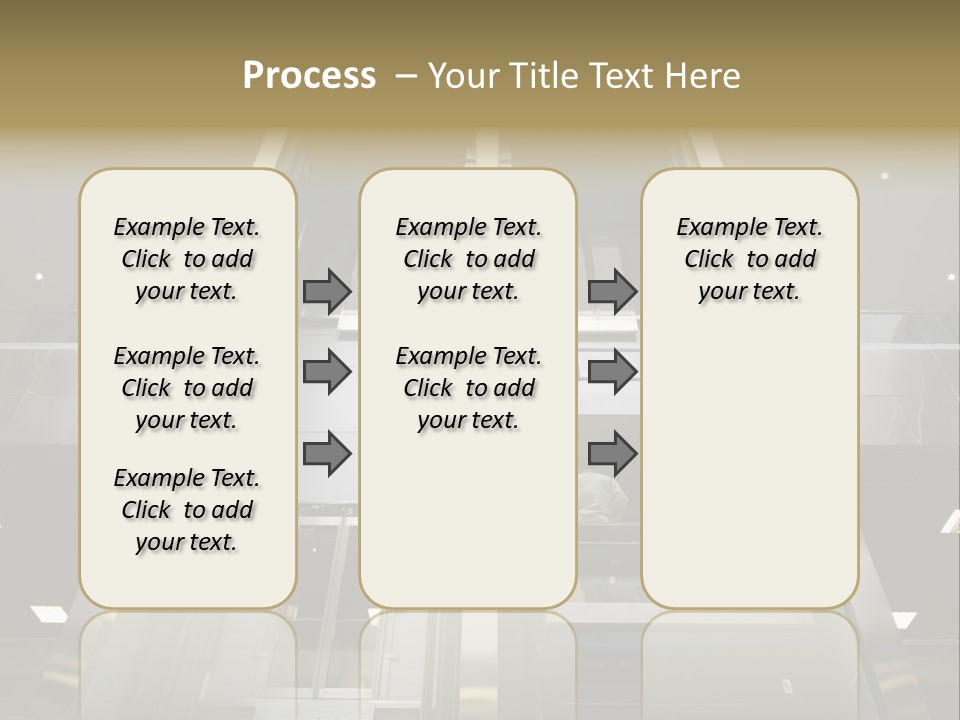 Process – Your Title Text Here

Example Text. Click to add your text.

Example Text. Click to add your text.

Example Text. Click to add your text.

Example Text. Click to add your text.

Example Text. Click to add your text.

Example Text. Click to add your text.